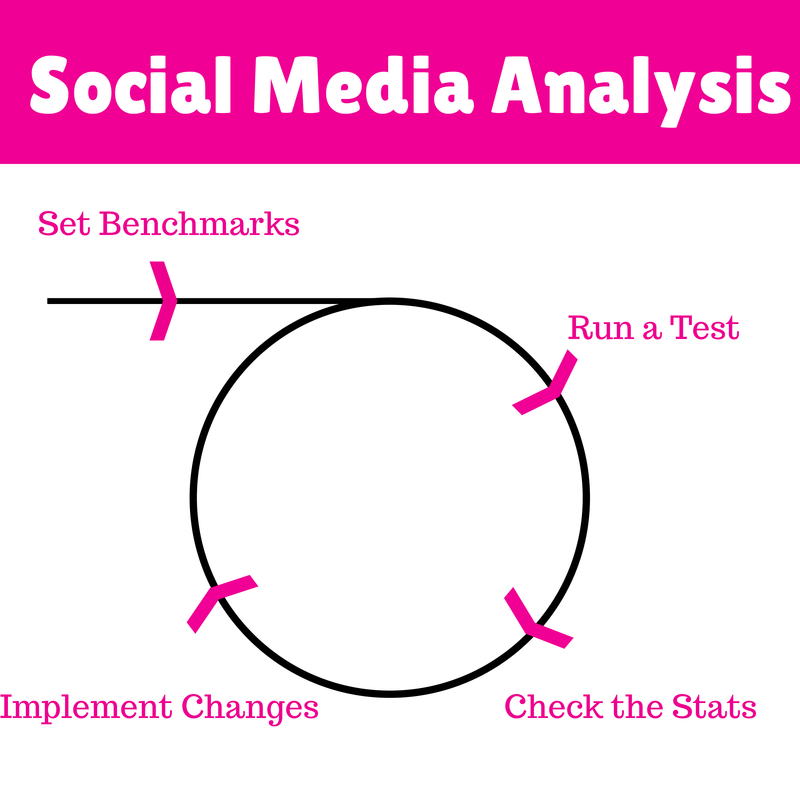 Social Media Analysis

Set Benchmarks

Run a Test

Check the Stats

Implement Changes